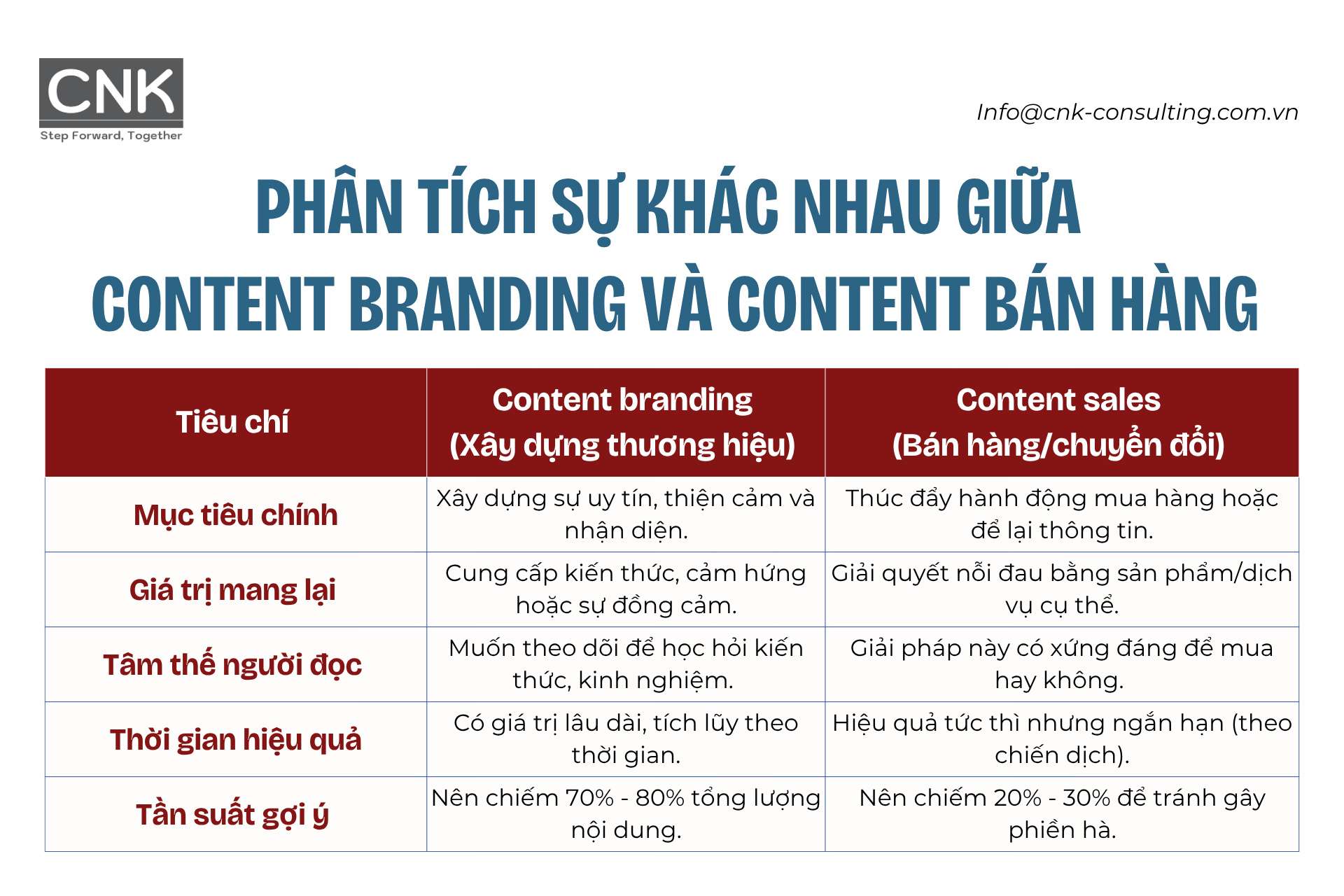 CNK
Step Forward, Together

Info@cnk-consulting.com.vn

PHÂN TÍCH SỰ KHÁC NHAU GIỮA CONTENT BRANDING VÀ CONTENT BÁN HÀNG

| Tiêu chí | Content branding (Xây dựng thương hiệu) | Content sales (Bán hàng/chuyển đổi) |
|---|---|---|
| Mục tiêu chính | Xây dựng sự uy tín, thiện cảm và nhận diện. | Thúc đẩy hành động mua hàng hoặc để lại thông tin. |
| Giá trị mang lại | Cung cấp kiến thức, cảm hứng hoặc sự đồng cảm. | Giải quyết nỗi đau bằng sản phẩm/dịch vụ cụ thể. |
| Tâm thế người đọc | Muốn theo dõi để học hỏi kiến thức, kinh nghiệm. | Giải pháp này có xứng đáng để mua hay không. |
| Thời gian hiệu quả | Có giá trị lâu dài, tích lũy theo thời gian. | Hiệu quả tức thì nhưng ngắn hạn (theo chiến dịch). |
| Tần suất gợi ý | Nên chiếm 70% - 80% tổng lượng nội dung. | Nên chiếm 20% - 30% để tránh gây phiền hà. |